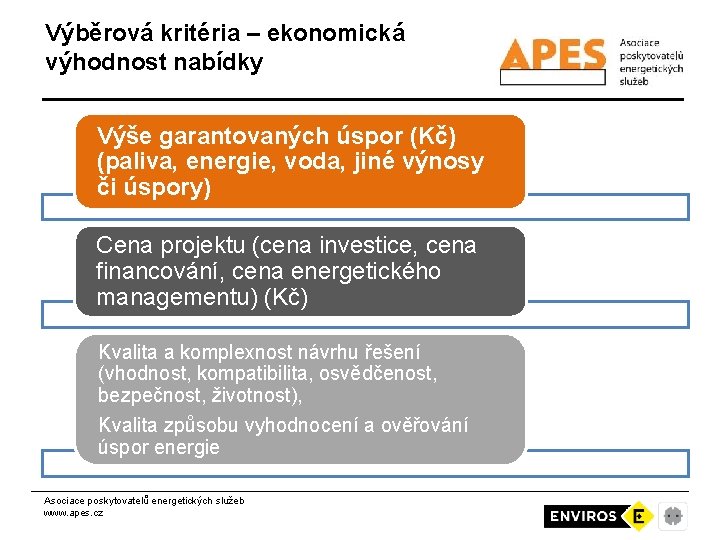 Výběrová kritéria – ekonomická výhodnost nabídky

APES Asociace poskytovatelů energetických služeb

Výše garantovaných úspor (Kč) (paliva, energie, voda, jiné výnosy či úspory)

Cena projektu (cena investice, cena financování, cena energetického managementu) (Kč)

Kvalita a komplexnost návrhu řešení (vhodnost, kompatibilita, osvědčenost, bezpečnost, životnost),

Kvalita způsobu vyhodnocení a ověřování úspor energie

Asociace poskytovatelů energetických služeb
www.apes.cz

ENVIROS E